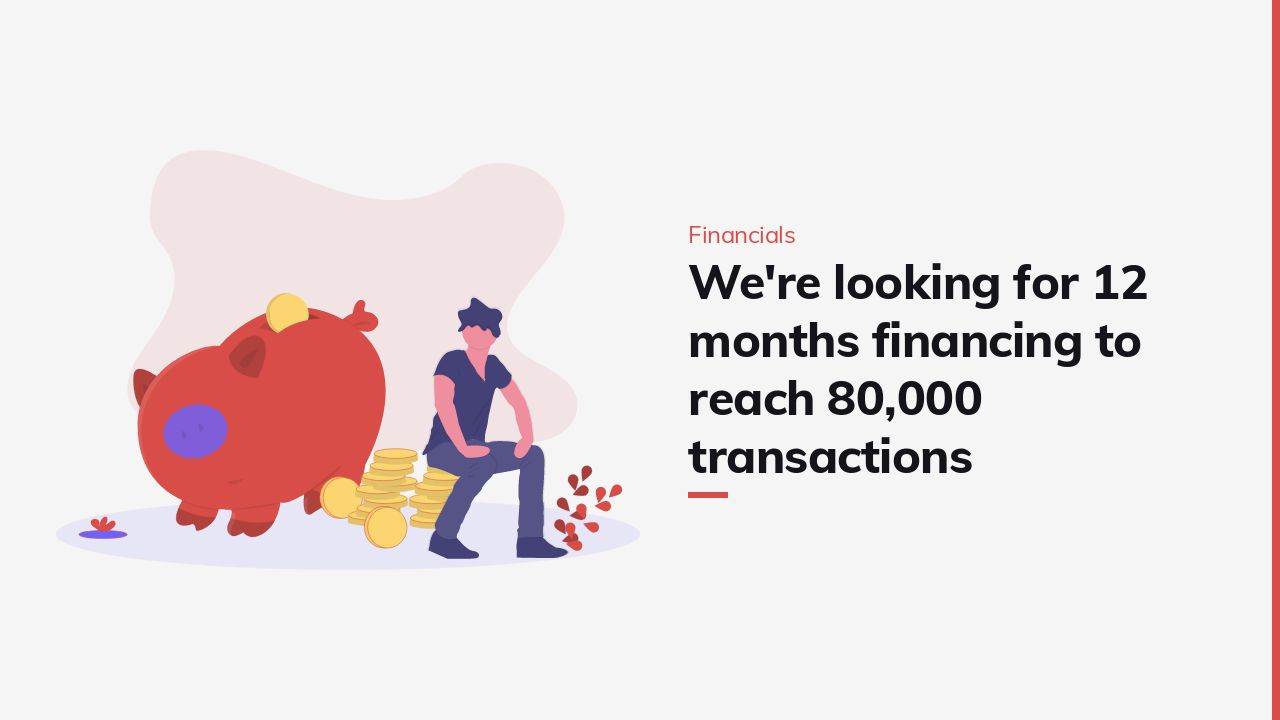 Financials

We're looking for 12 months financing to reach 80,000 transactions